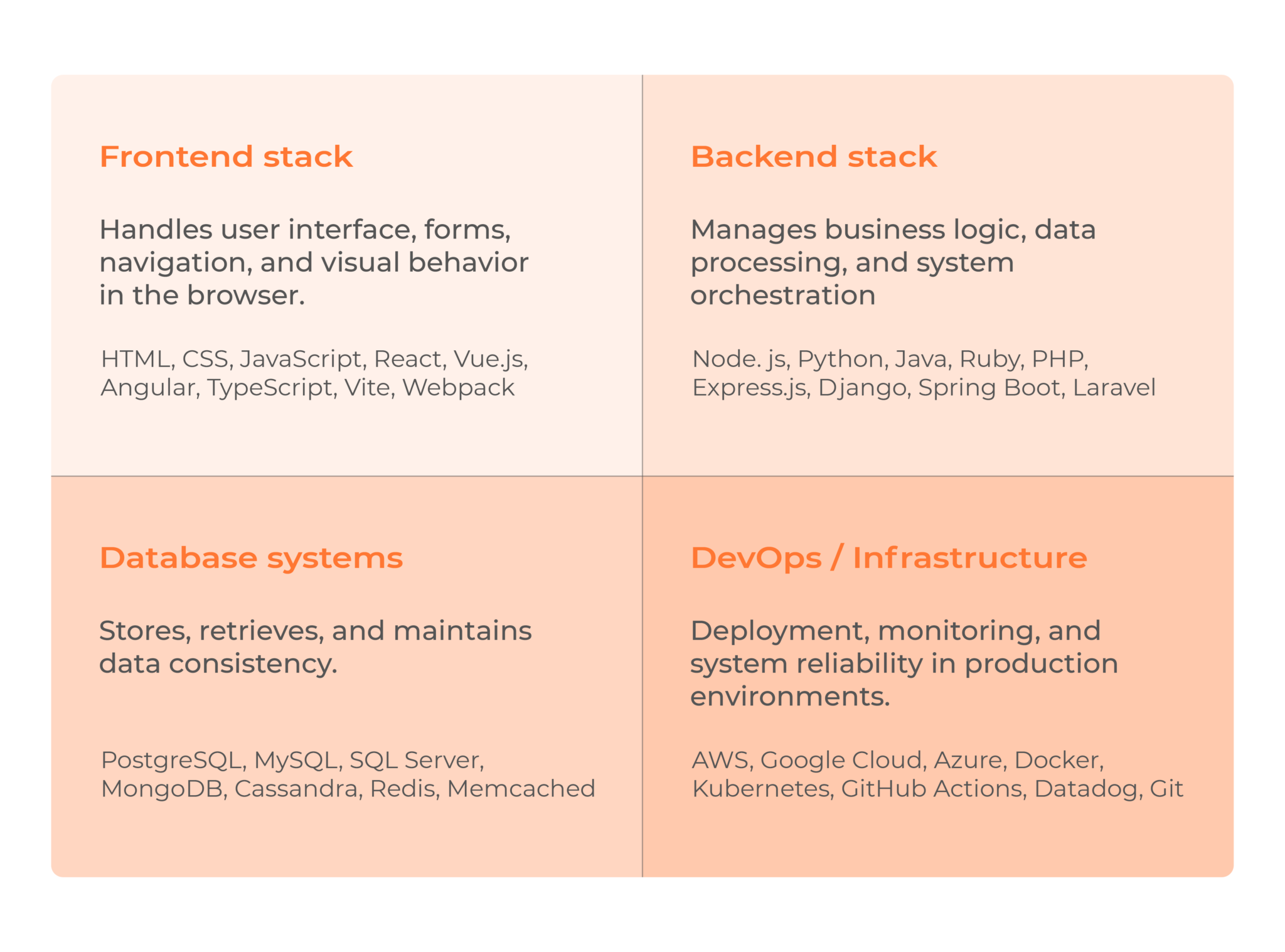 Frontend stack

Handles user interface, forms, navigation, and visual behavior in the browser.

HTML, CSS, JavaScript, React, Vue.js, Angular, TypeScript, Vite, Webpack

Backend stack

Manages business logic, data processing, and system orchestration

Node. js, Python, Java, Ruby, PHP, Express.js, Django, Spring Boot, Laravel

Database systems

Stores, retrieves, and maintains data consistency.

PostgreSQL, MySQL, SQL Server, MongoDB, Cassandra, Redis, Memcached

DevOps / Infrastructure

Deployment, monitoring, and system reliability in production environments.

AWS, Google Cloud, Azure, Docker, Kubernetes, GitHub Actions, Datadog, Git